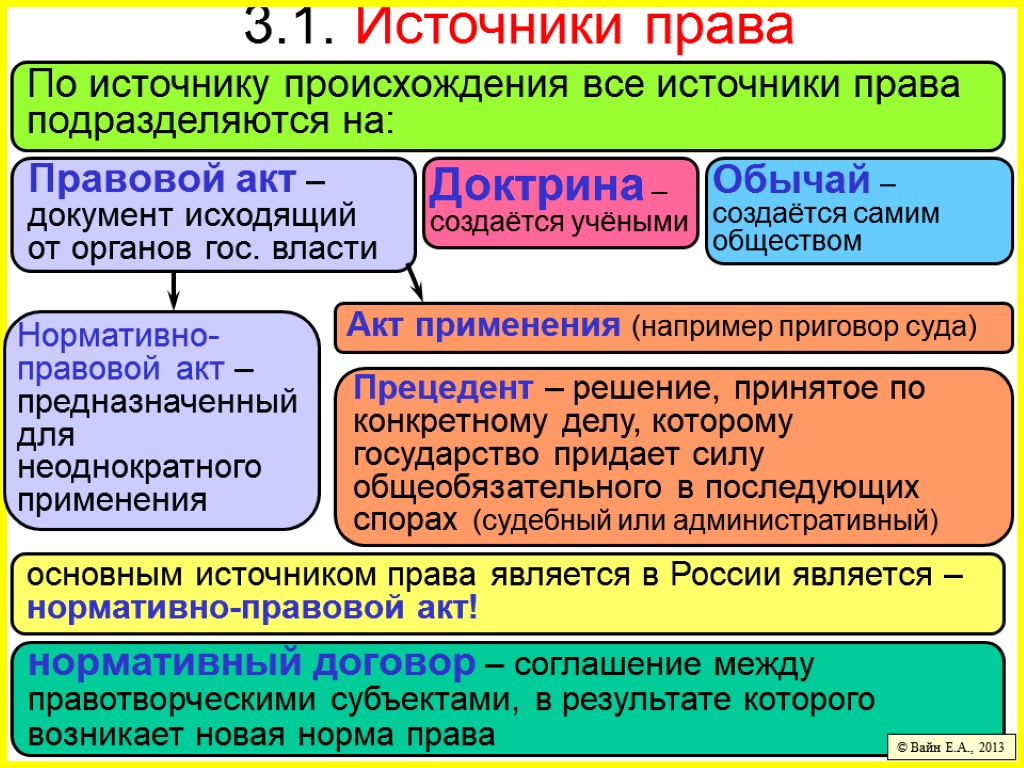 3.1. Источники права

По источнику происхождения все источники права подразделяются на:

Правовой акт – документ исходящий от органов гос. власти

Доктрина – создаётся учёными

Обычай – создаётся самим обществом

Нормативно-правовой акт – предназначенный для неоднократного применения

Акт применения (например приговор суда)

Прецедент – решение, принятое по конкретному делу, которому государство придает силу общеобязательного в последующих спорах (судебный или административный)

основным источником права является в России является – нормативно-правовой акт!

нормативный договор – соглашение между правотворческими субъектами, в результате которого возникает новая норма права

© Вайн Е.А., 2013